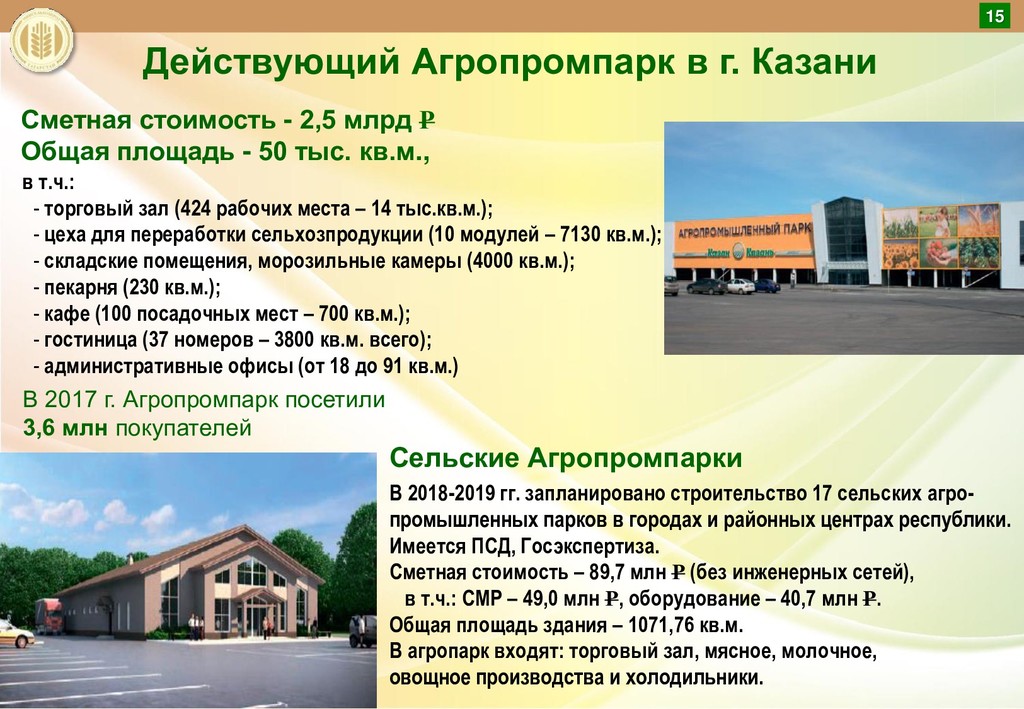 15

Действующий Агропромпарк в г. Казани

Сметная стоимость - 2,5 млрд ₽
Общая площадь - 50 тыс. кв.м.,
в т.ч.:
- торговый зал (424 рабочих места – 14 тыс.кв.м.);
- цеха для переработки сельхозпродукции (10 модулей – 7130 кв.м.);
- складские помещения, морозильные камеры (4000 кв.м.);
- пекарня (230 кв.м.);
- кафе (100 посадочных мест – 700 кв.м.);
- гостиница (37 номеров – 3800 кв.м. всего);
- административные офисы (от 18 до 91 кв.м.)

В 2017 г. Агропромпарк посетили 3,6 млн покупателей

АГРОПРОМЫШЛЕННЫЙ ПАРК
Казан Казань

Сельские Агропромпарки

В 2018-2019 гг. запланировано строительство 17 сельских агропромышленных парков в городах и районных центрах республики.
Имеется ПСД, Госэкспертиза.
Сметная стоимость – 89,7 млн ₽ (без инженерных сетей),
в т.ч.: СМР – 49,0 млн ₽, оборудование – 40,7 млн ₽.
Общая площадь здания – 1071,76 кв.м.
В агропарк входят: торговый зал, мясное, молочное, овощное производства и холодильники.